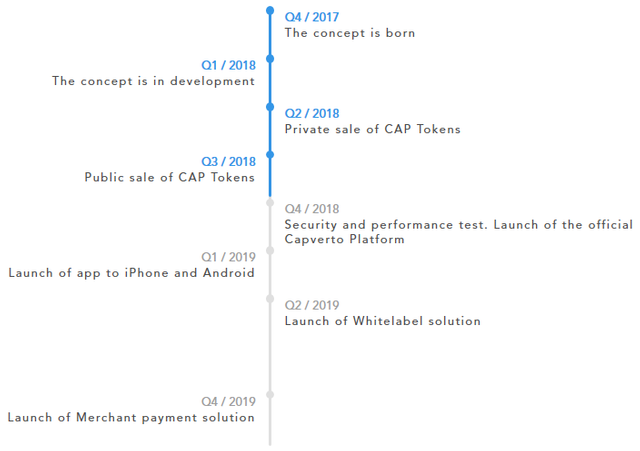 Q4 / 2017
The concept is born

Q1 / 2018
The concept is in development

Q2 / 2018
Private sale of CAP Tokens

Q3 / 2018
Public sale of CAP Tokens

Q4 / 2018
Security and performance test. Launch of the official Capverto Platform

Q1 / 2019
Launch of app to iPhone and Android

Q2 / 2019
Launch of Whitelabel solution

Q4 / 2019
Launch of Merchant payment solution